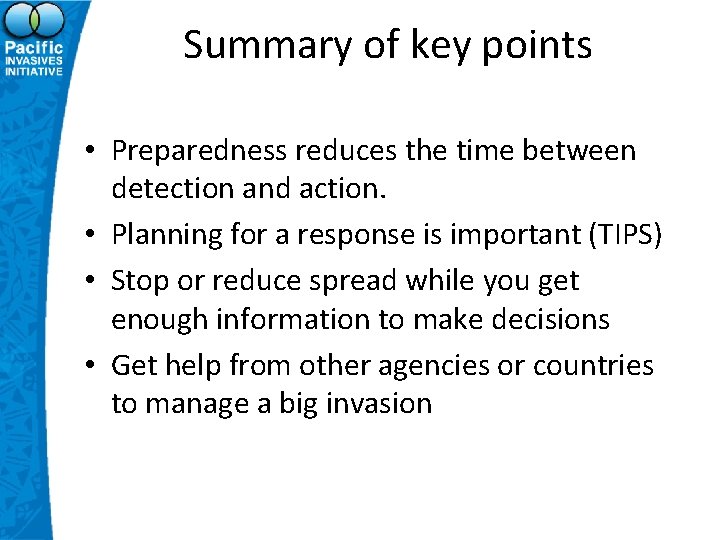 Pacific INVASIVES INITIATIVE

Summary of key points

• Preparedness reduces the time between detection and action.
• Planning for a response is important (TIPS)
• Stop or reduce spread while you get enough information to make decisions
• Get help from other agencies or countries to manage a big invasion